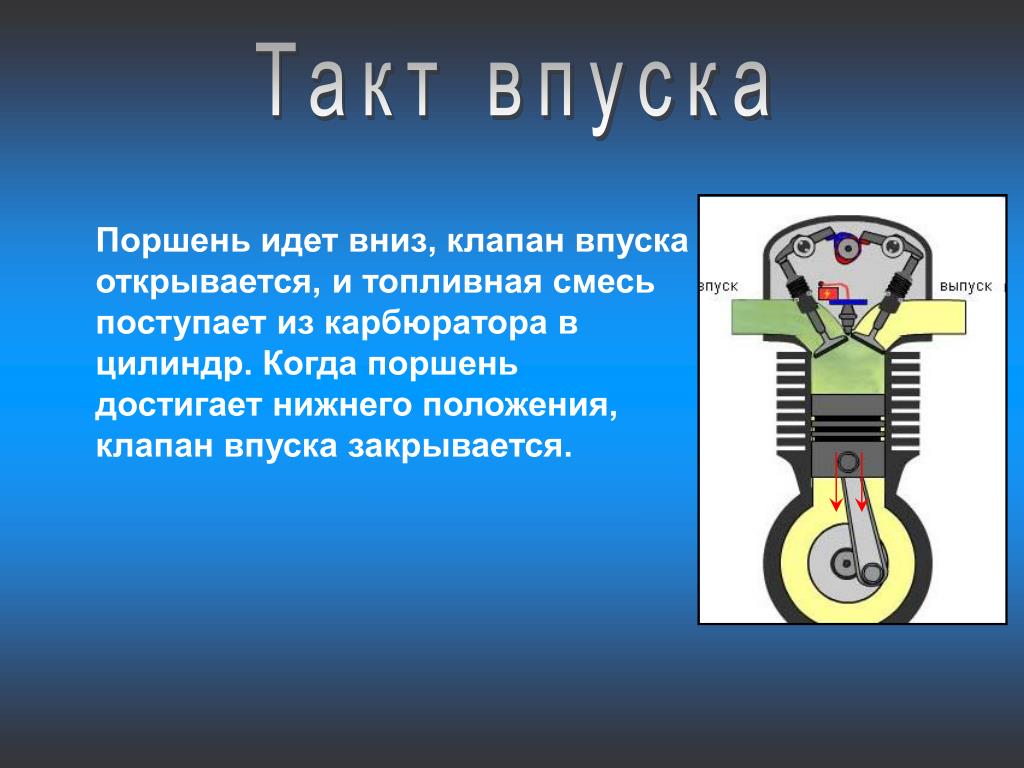 Такт впуска

Поршень идет вниз, клапан впуска открывается, и топливная смесь поступает из карбюратора в цилиндр. Когда поршень достигает нижнего положения, клапан впуска закрывается.

впуск

выпуск